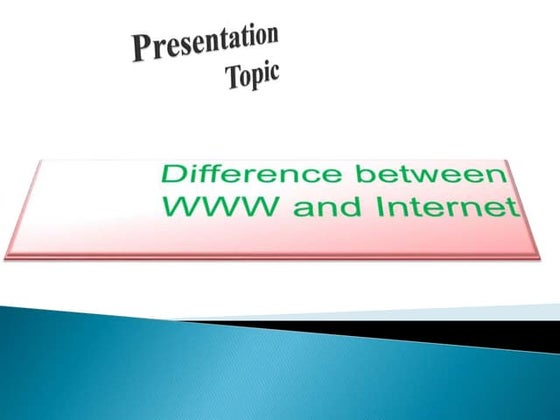 Presentation Topic

Difference between WWW and Internet